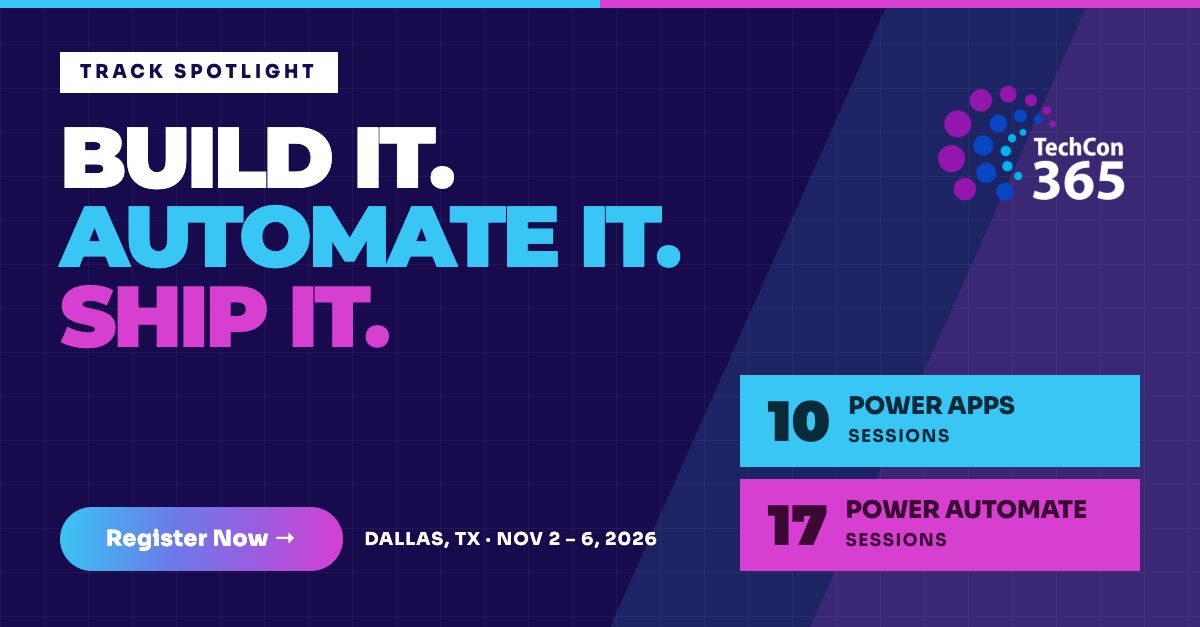 TRACK SPOTLIGHT

BUILD IT.
AUTOMATE IT.
SHIP IT.

TechCon 365

10 POWER APPS SESSIONS

17 POWER AUTOMATE SESSIONS

Register Now →

DALLAS, TX · NOV 2 – 6, 2026